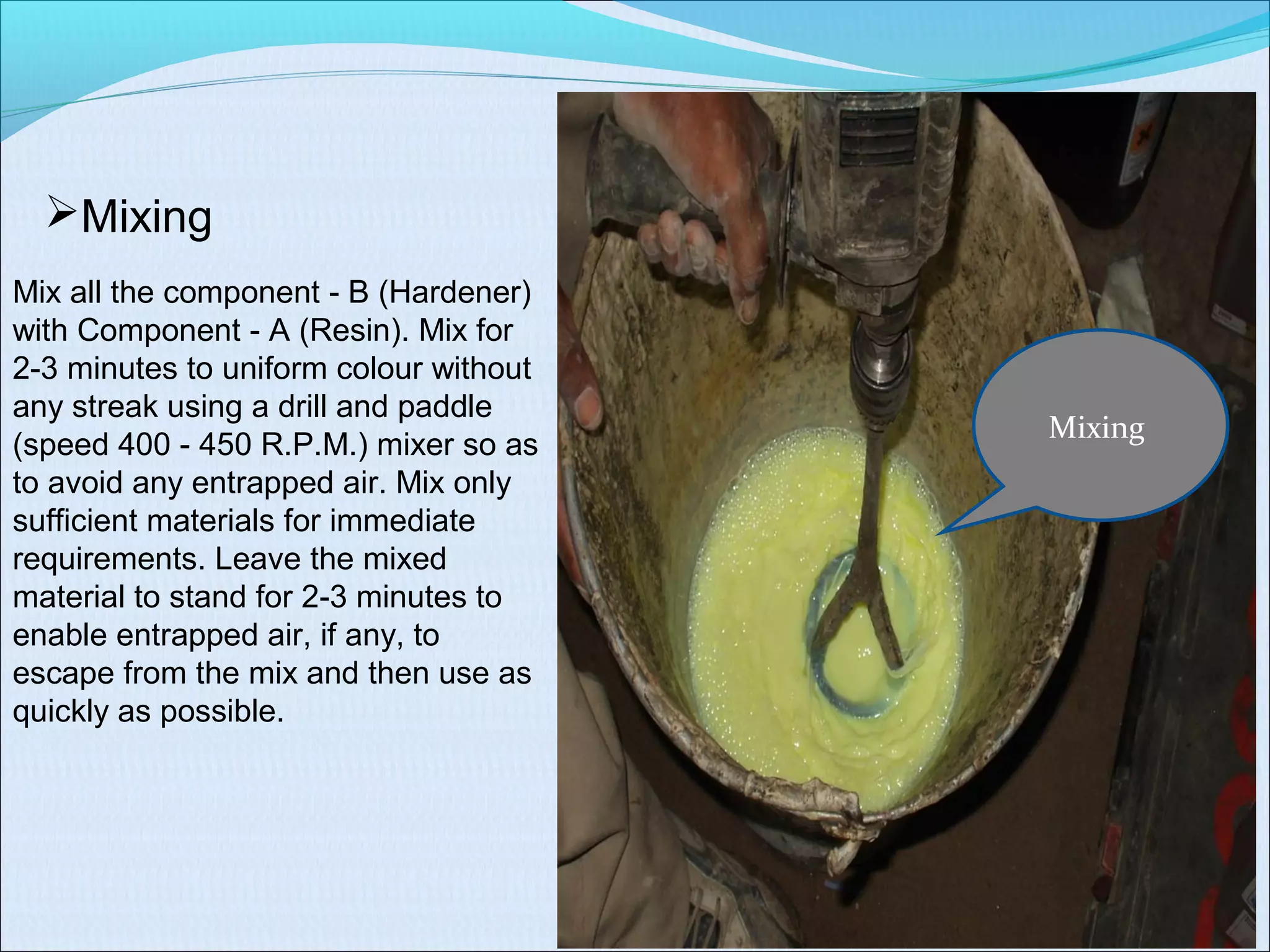 ➢Mixing

Mix all the component - B (Hardener) with Component - A (Resin). Mix for 2-3 minutes to uniform colour without any streak using a drill and paddle (speed 400 - 450 R.P.M.) mixer so as to avoid any entrapped air. Mix only sufficient materials for immediate requirements. Leave the mixed material to stand for 2-3 minutes to enable entrapped air, if any, to escape from the mix and then use as quickly as possible.

Mixing